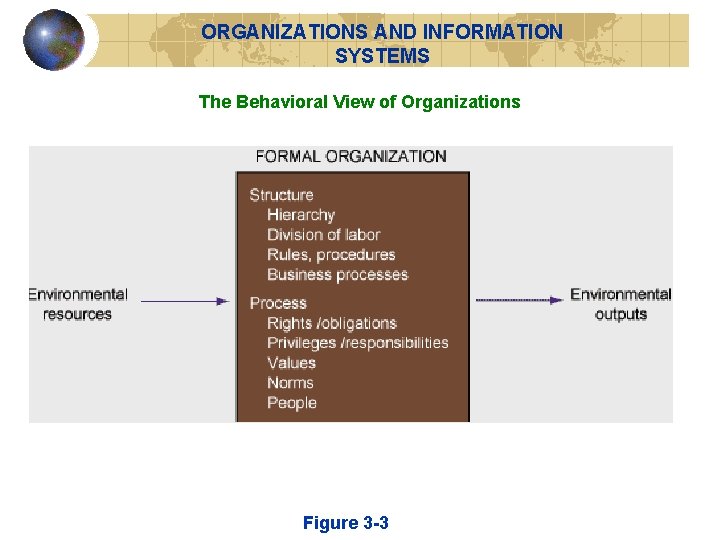 ORGANIZATIONS AND INFORMATION SYSTEMS

The Behavioral View of Organizations

FORMAL ORGANIZATION

Environmental resources

Structure
Hierarchy
Division of labor
Rules, procedures
Business processes

Process
Rights /obligations
Privileges /responsibilities
Values
Norms
People

Environmental outputs

Figure 3-3